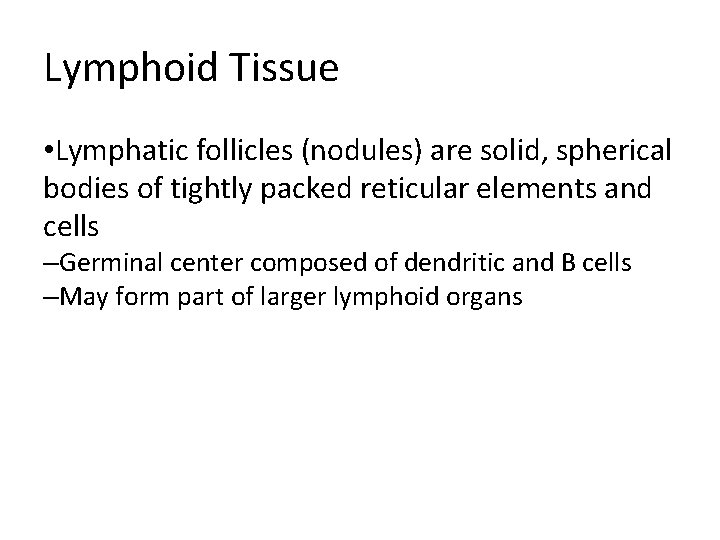 Lymphoid Tissue

•Lymphatic follicles (nodules) are solid, spherical bodies of tightly packed reticular elements and cells
–Germinal center composed of dendritic and B cells
–May form part of larger lymphoid organs